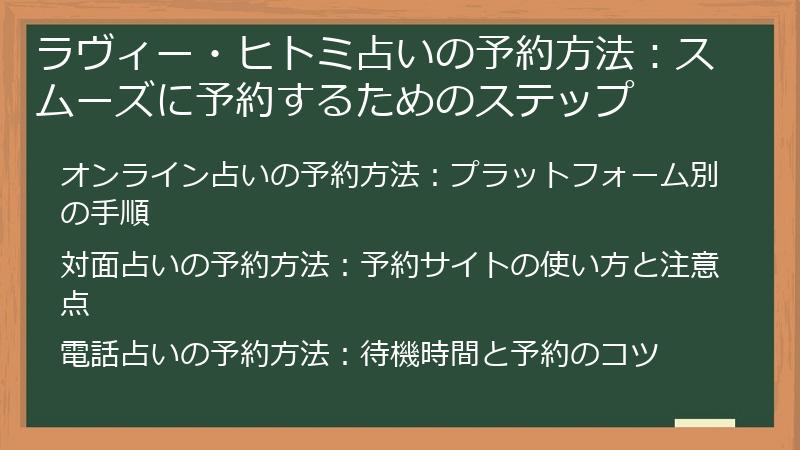 ラヴィー・ヒトミ占いの予約方法：スムーズに予約するためのステップ

オンライン占いの予約方法：プラットフォーム別の手順

対面占いの予約方法：予約サイトの使い方と注意点

電話占いの予約方法：待機時間と予約のコツ